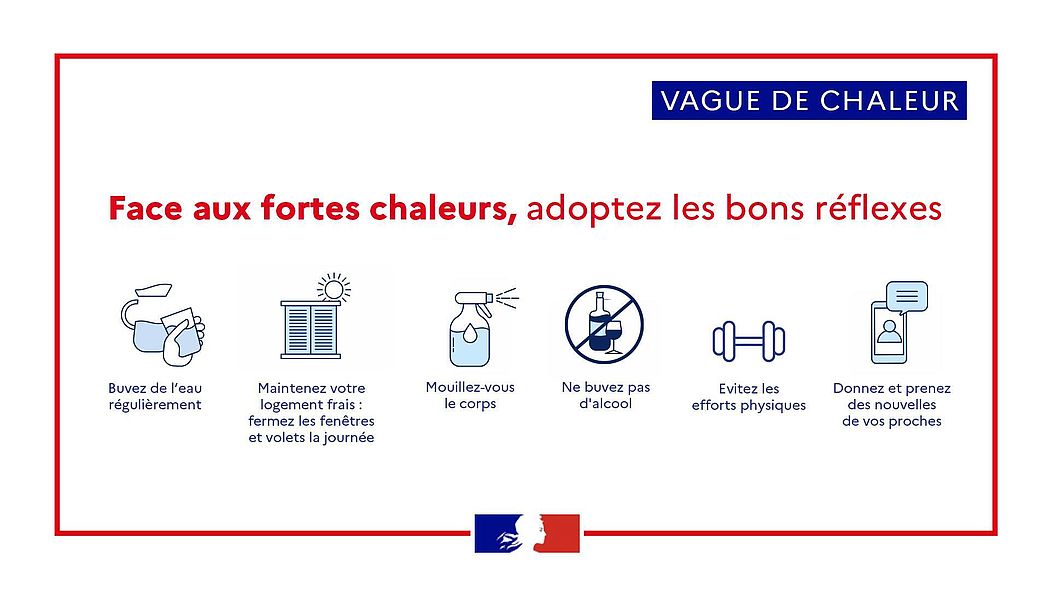 VAGUE DE CHALEUR

Face aux fortes chaleurs, adoptez les bons réflexes

Buvez de l'eau régulièrement

Maintenez votre logement frais : fermez les fenêtres et volets la journée

Mouillez-vous le corps

Ne buvez pas d'alcool

Evitez les efforts physiques

Donnez et prenez des nouvelles de vos proches